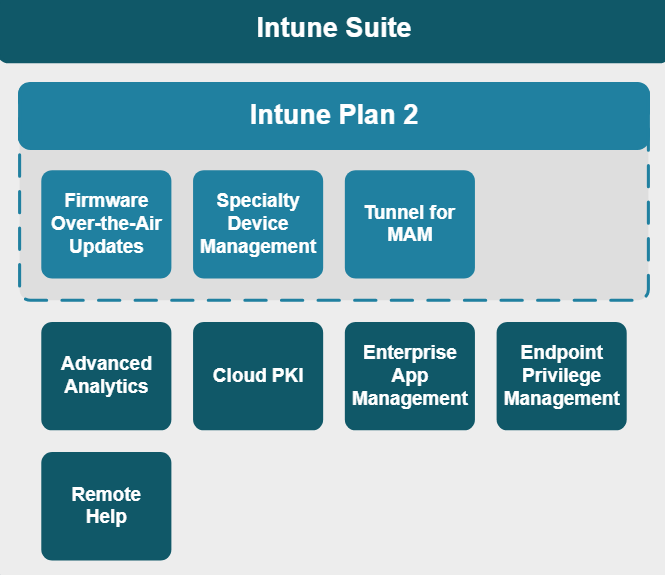 Intune Suite

Intune Plan 2

Firmware Over-the-Air Updates

Specialty Device Management

Tunnel for MAM

Advanced Analytics

Cloud PKI

Enterprise App Management

Endpoint Privilege Management

Remote Help